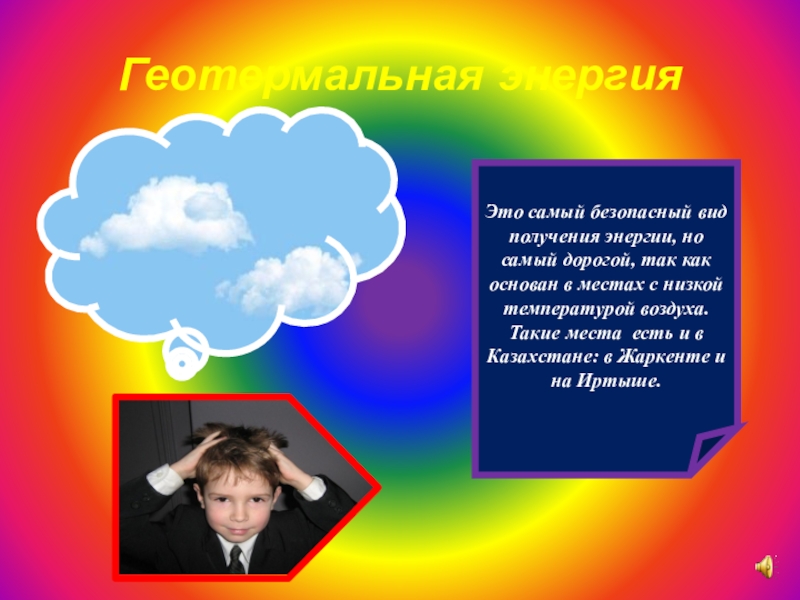 Геотермальная энергия

Это самый безопасный вид получения энергии, но самый дорогой, так как основан в местах с низкой температурой воздуха. Такие места есть и в Казахстане: в Жаркенте и на Иртыше.